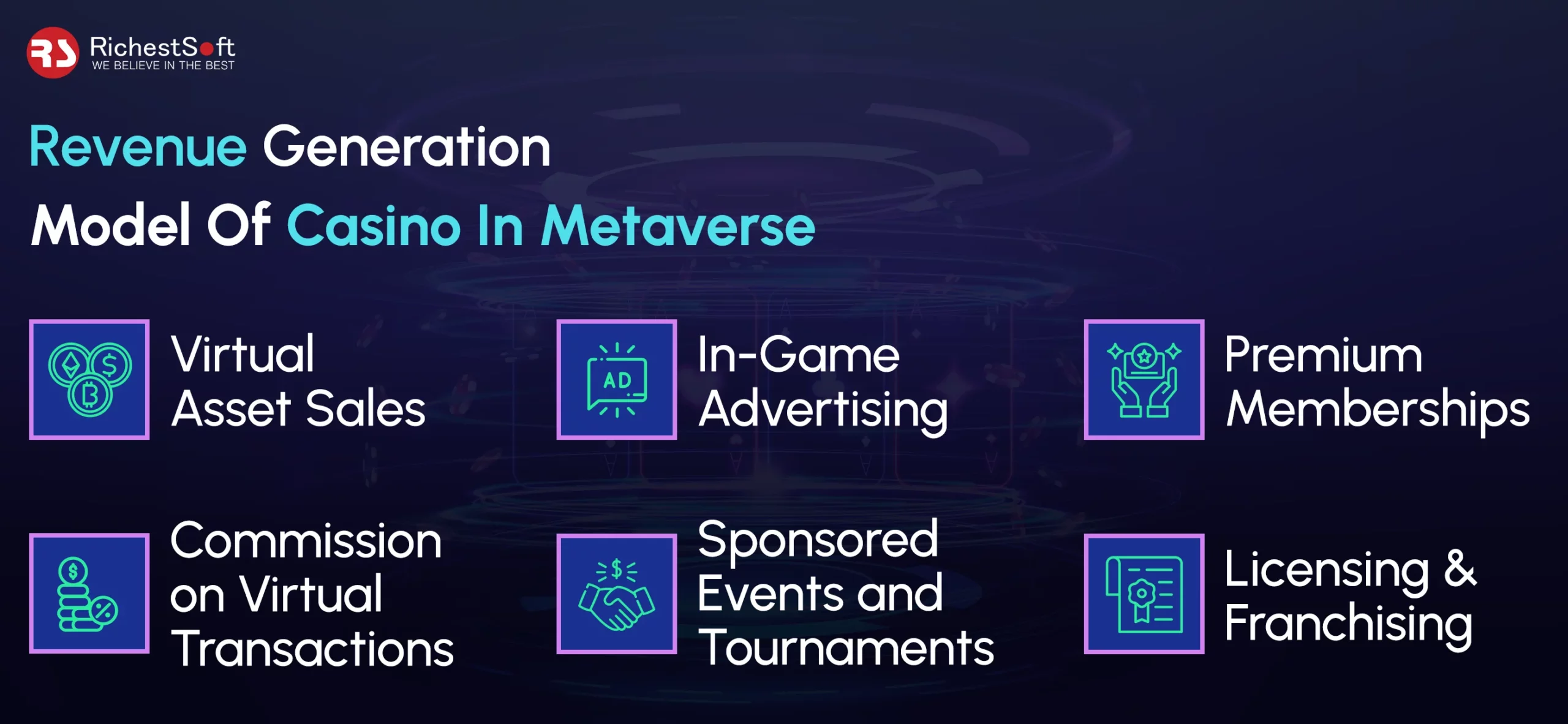 RS RichestSoft
WE BELIEVE IN THE BEST

Revenue Generation Model Of Casino In Metaverse

Virtual Asset Sales

AD

In-Game Advertising

Premium Memberships

Commission on Virtual Transactions

Sponsored Events and Tournaments

Licensing & Franchising